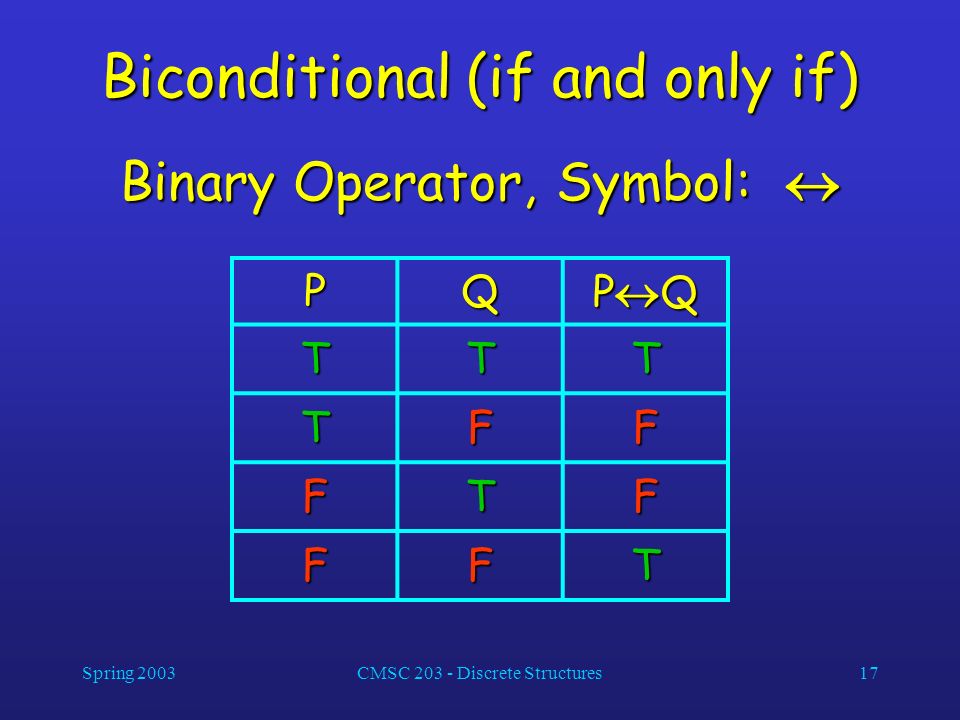 Biconditional (if and only if)

Binary Operator, Symbol: $\leftrightarrow$

| P | Q | $P \leftrightarrow Q$ |
|---|---|---|
| T | T | T |
| T | F | F |
| F | T | F |
| F | F | T |

Spring 2003

CMSC 203 - Discrete Structures

17